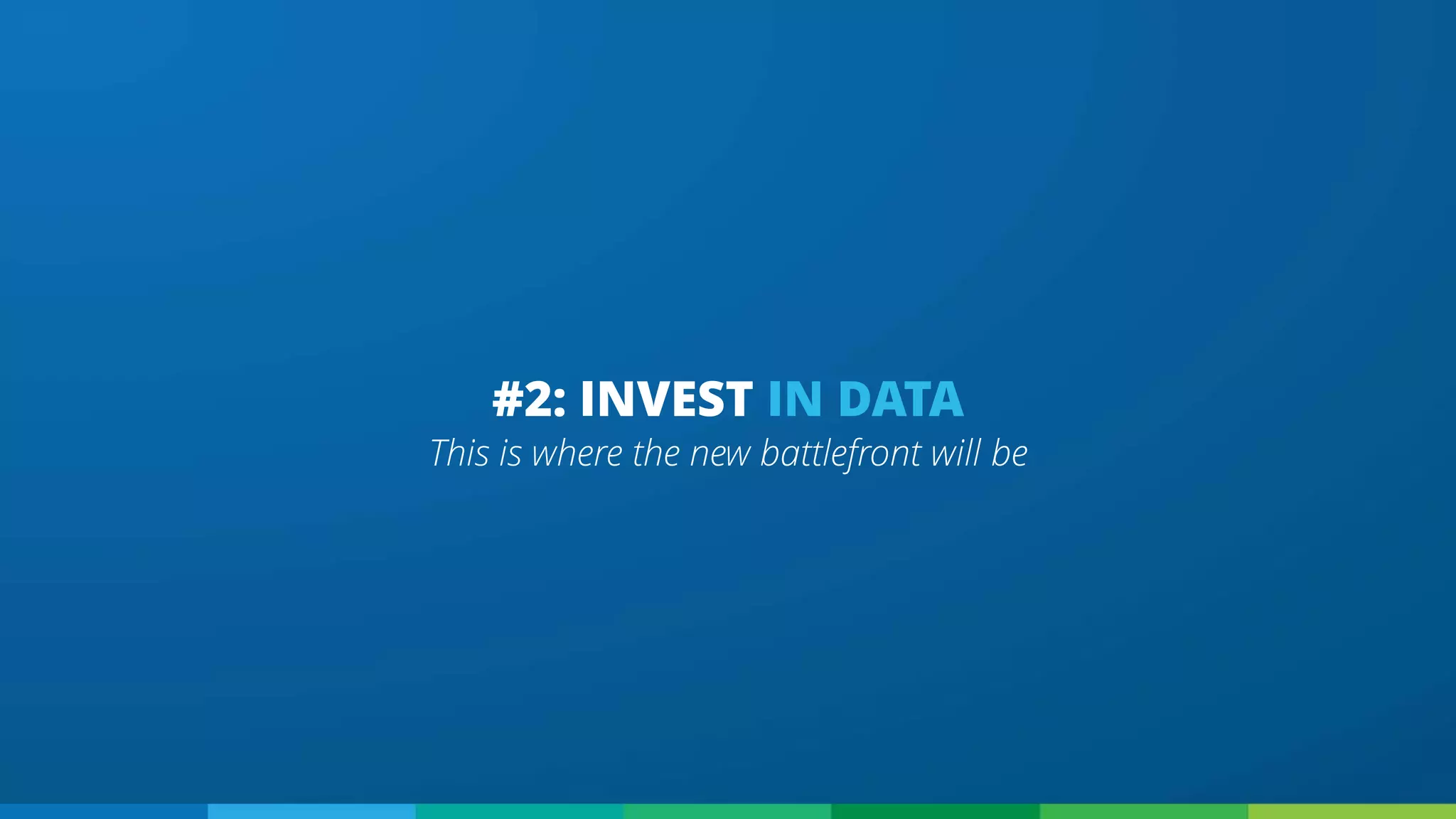 #2: INVEST IN DATA
This is where the new battlefront will be